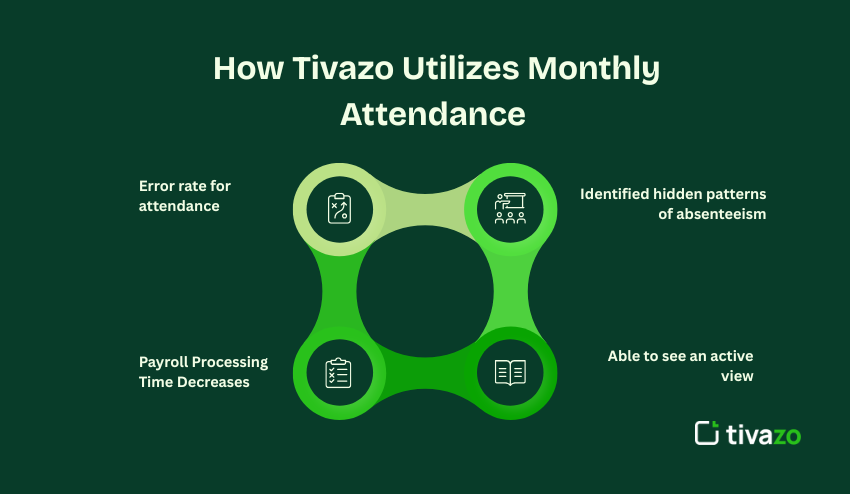 How Tivazo Utilizes Monthly Attendance

Error rate for attendance

Identified hidden patterns of absenteeism

Payroll Processing Time Decreases

Able to see an active view

tivazo